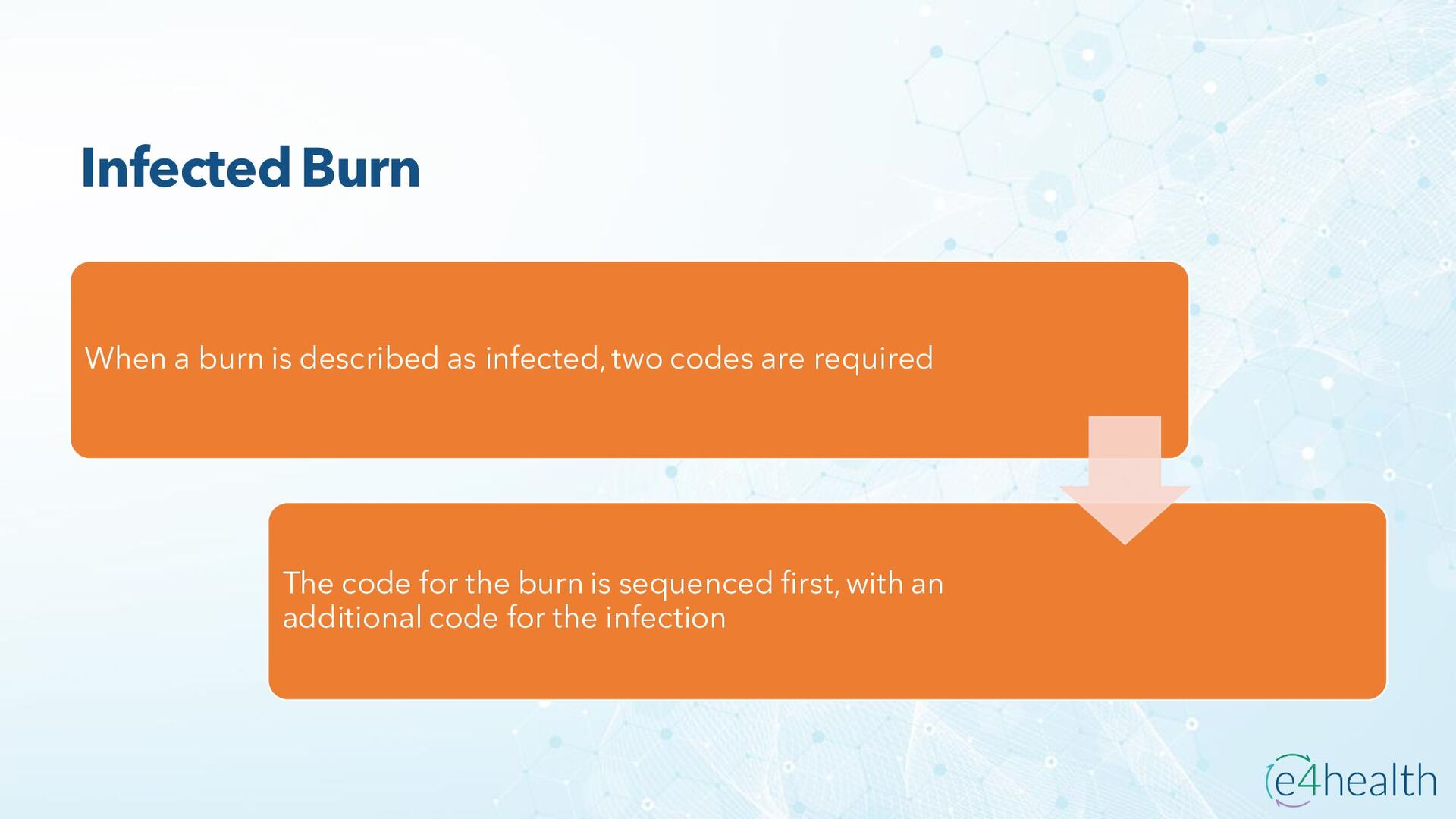 Infected Burn

When a burn is described as infected, two codes are required

The code for the burn is sequenced first, with an additional code for the infection

e4health